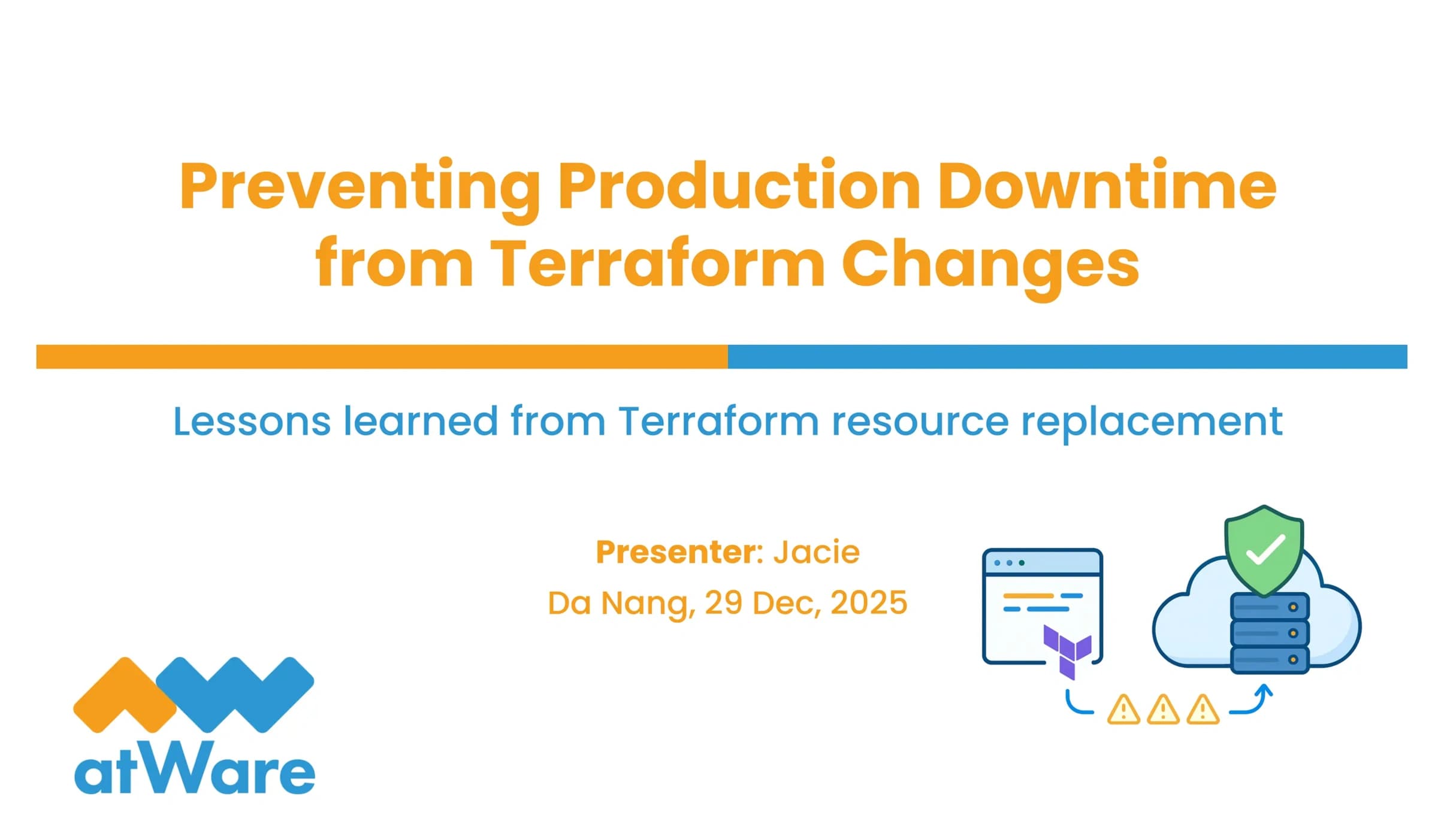 Preventing Production Downtime from Terraform Changes

Lessons learned from Terraform resource replacement

Presenter: Jacie
Da Nang, 29 Dec, 2025

atWare